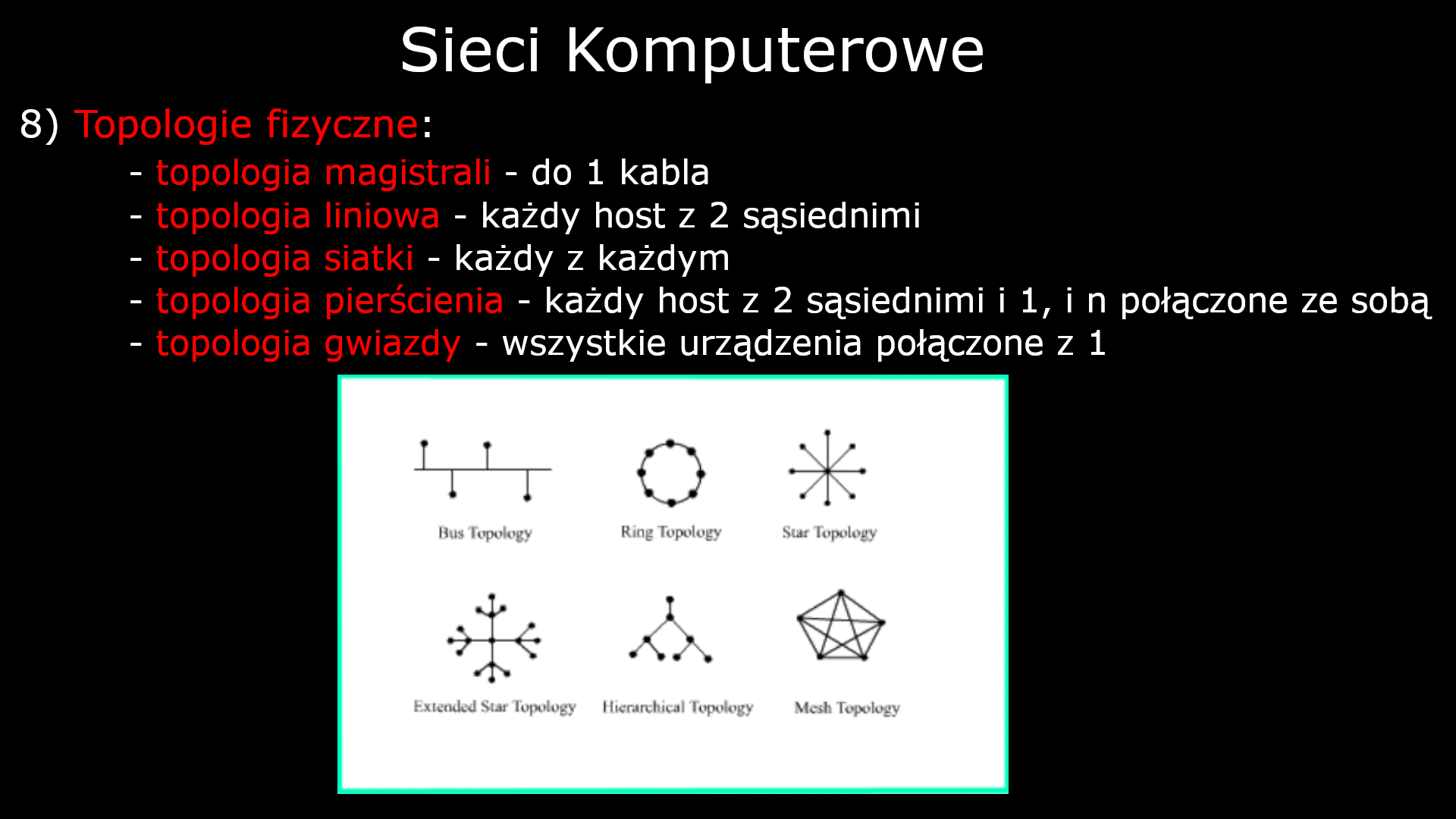 Sieci Komputerowe

8) Topologie fizyczne:

- topologia magistrali - do 1 kabla
- topologia liniowa - każdy host z 2 sąsiednimi
- topologia siatki - każdy z każdym
- topologia pierścienia - każdy host z 2 sąsiednimi i 1, i n połączone ze sobą
- topologia gwiazdy - wszystkie urządzenia połączone z 1

Bus Topology
Ring Topology
Star Topology
Extended Star Topology
Hierarchical Topology
Mesh Topology